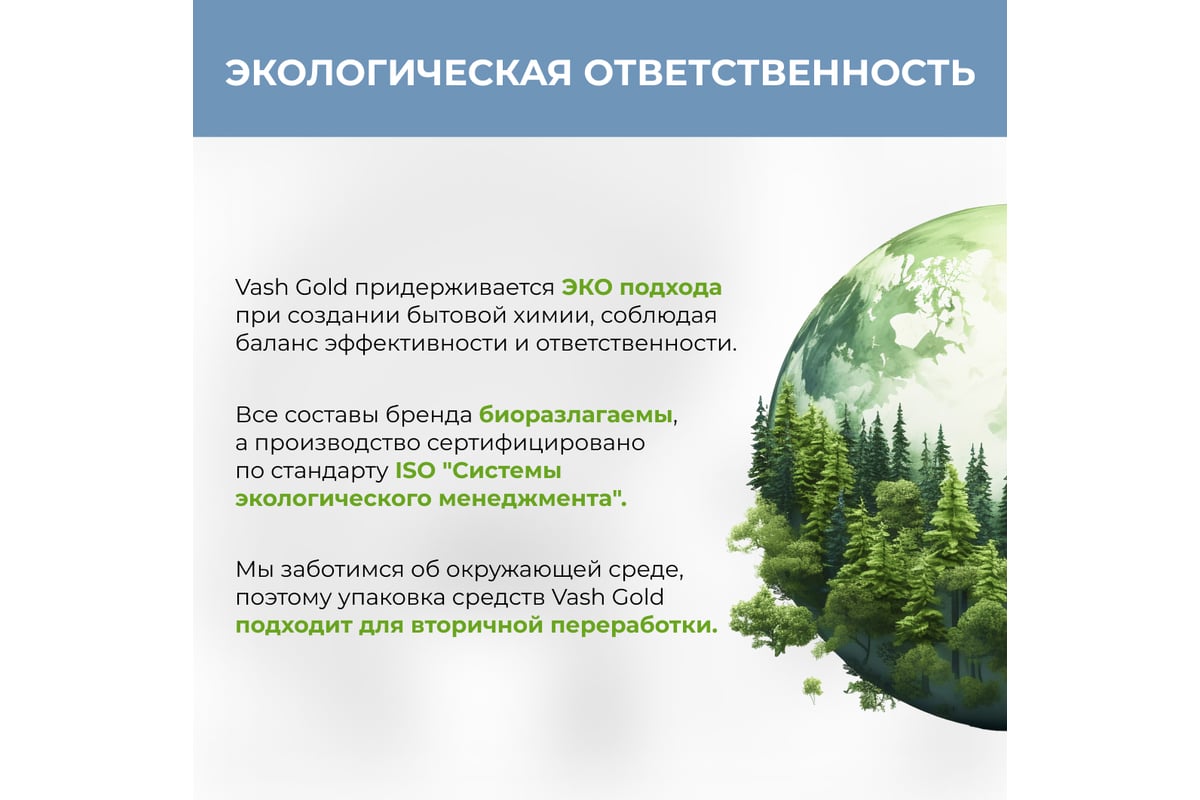 ЭКОЛОГИЧЕСКАЯ ОТВЕТСТВЕННОСТЬ

Vash Gold придерживается ЭКО подхода при создании бытовой химии, соблюдая баланс эффективности и ответственности.

Все составы бренда биоразлагаемы, а производство сертифицировано по стандарту ISO "Системы экологического менеджмента".

Мы заботимся об окружающей среде, поэтому упаковка средств Vash Gold подходит для вторичной переработки.